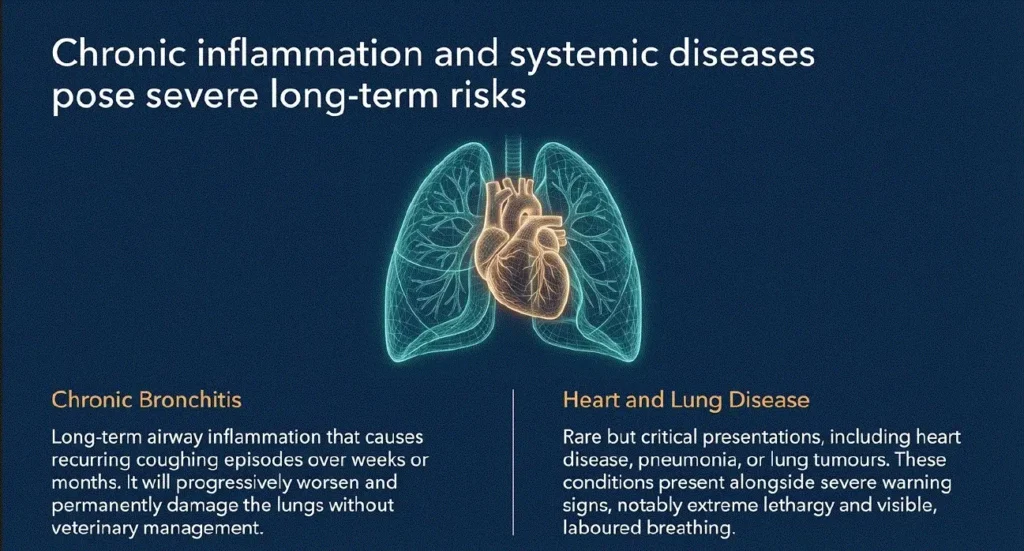 Chronic inflammation and systemic diseases pose severe long-term risks

Chronic Bronchitis

Long-term airway inflammation that causes recurring coughing episodes over weeks or months. It will progressively worsen and permanently damage the lungs without veterinary management.

Heart and Lung Disease

Rare but critical presentations, including heart disease, pneumonia, or lung tumours. These conditions present alongside severe warning signs, notably extreme lethargy and visible, laboured breathing.